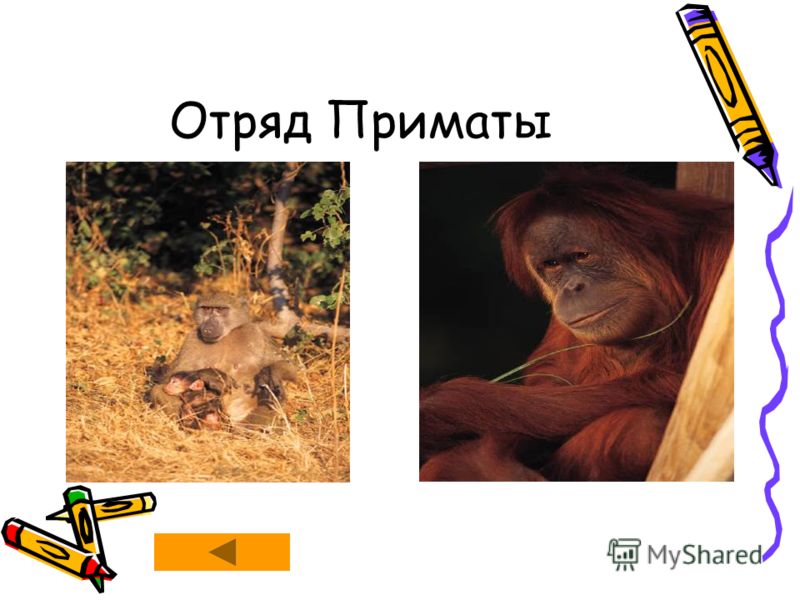 Отряд Приматы

MyShared